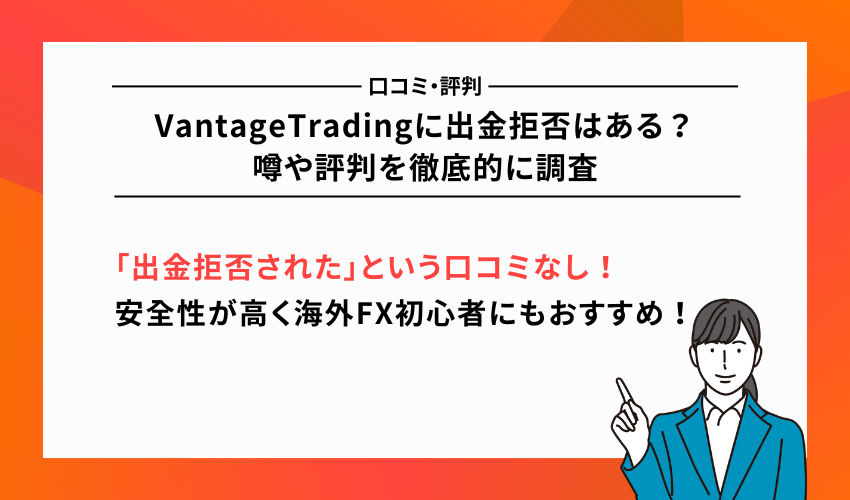 口コミ・評判

VantageTradingに出金拒否はある？
噂や評判を徹底的に調査

「出金拒否された」という口コミなし！
安全性が高く海外FX初心者にもおすすめ！